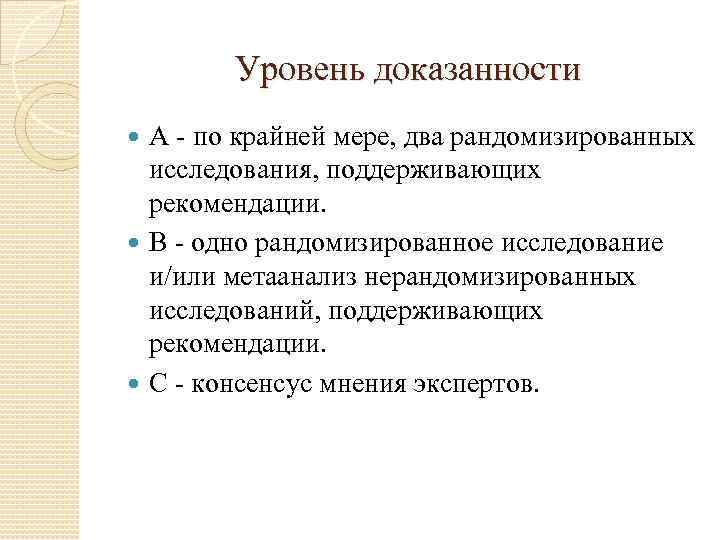 Уровень доказанности

А - по крайней мере, два рандомизированных исследования, поддерживающих рекомендации.

В - одно рандомизированное исследование и/или метаанализ нерандомизированных исследований, поддерживающих рекомендации.

С - консенсус мнения экспертов.